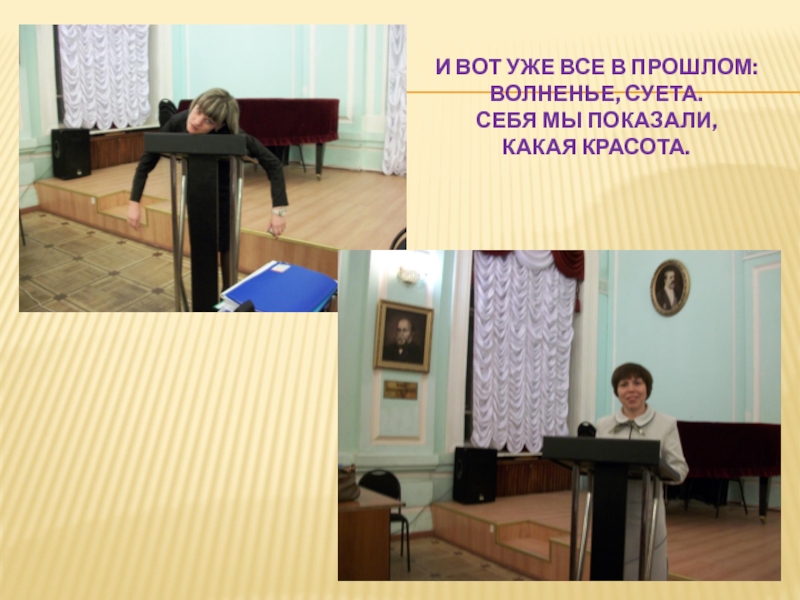 И ВОТ УЖЕ ВСЕ В ПРОШЛОМ:
ВОЛНЕНЬЕ, СУЕТА.
СЕБЯ МЫ ПОКАЗАЛИ,
КАКАЯ КРАСОТА.